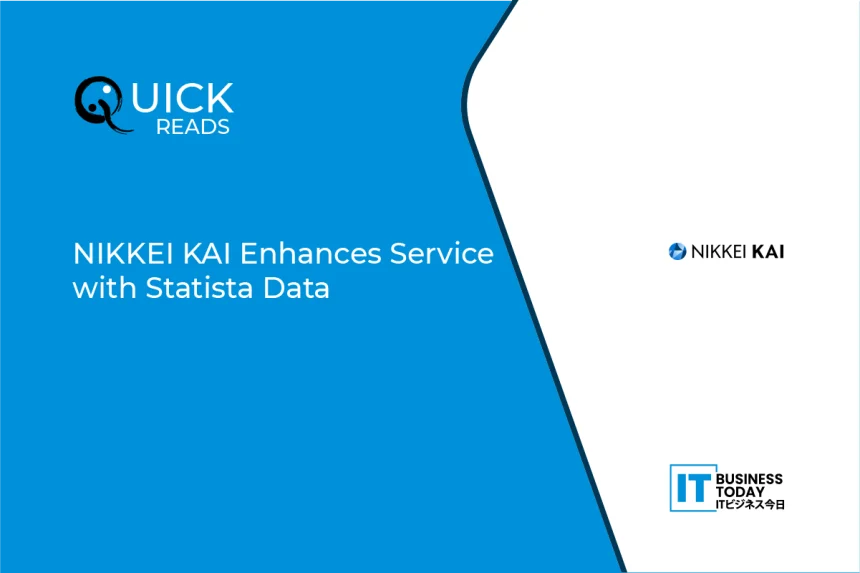 QUICK
READS

NIKKEI KAI Enhances Service with Statista Data

NIKKEI KAI

IT BUSINESS TODAY
ITビジネス今日